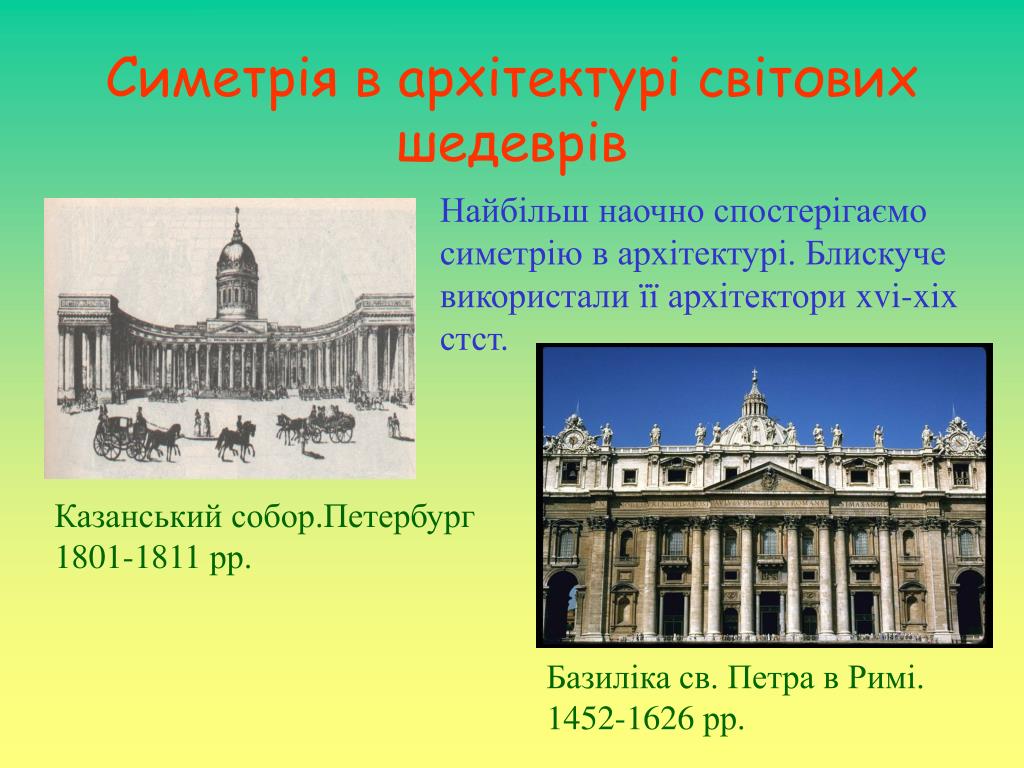 Симетрія в архітектурі світових шедеврів

Найбільш наочно спостерігаємо симетрію в архітектурі. Блискуче використали її архітектори xvi-xix стст.

Казанський собор.Петербург 1801-1811 рр.

Базиліка св. Петра в Римі. 1452-1626 рр.